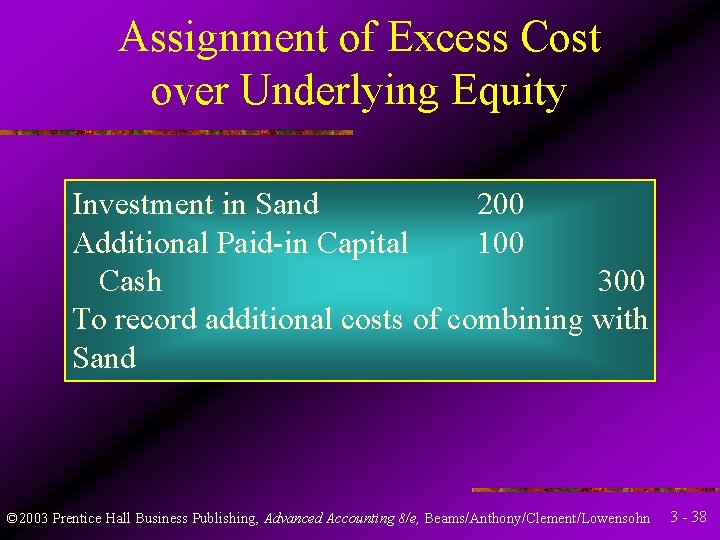 Assignment of Excess Cost over Underlying Equity

| | | |
|---|---|---|
| Investment in Sand | 200 | |
| Additional Paid-in Capital | 100 | |
| Cash | | 300 |

To record additional costs of combining with Sand

©2003 Prentice Hall Business Publishing, Advanced Accounting 8/e, Beams/Anthony/Clement/Lowensohn 3 - 38